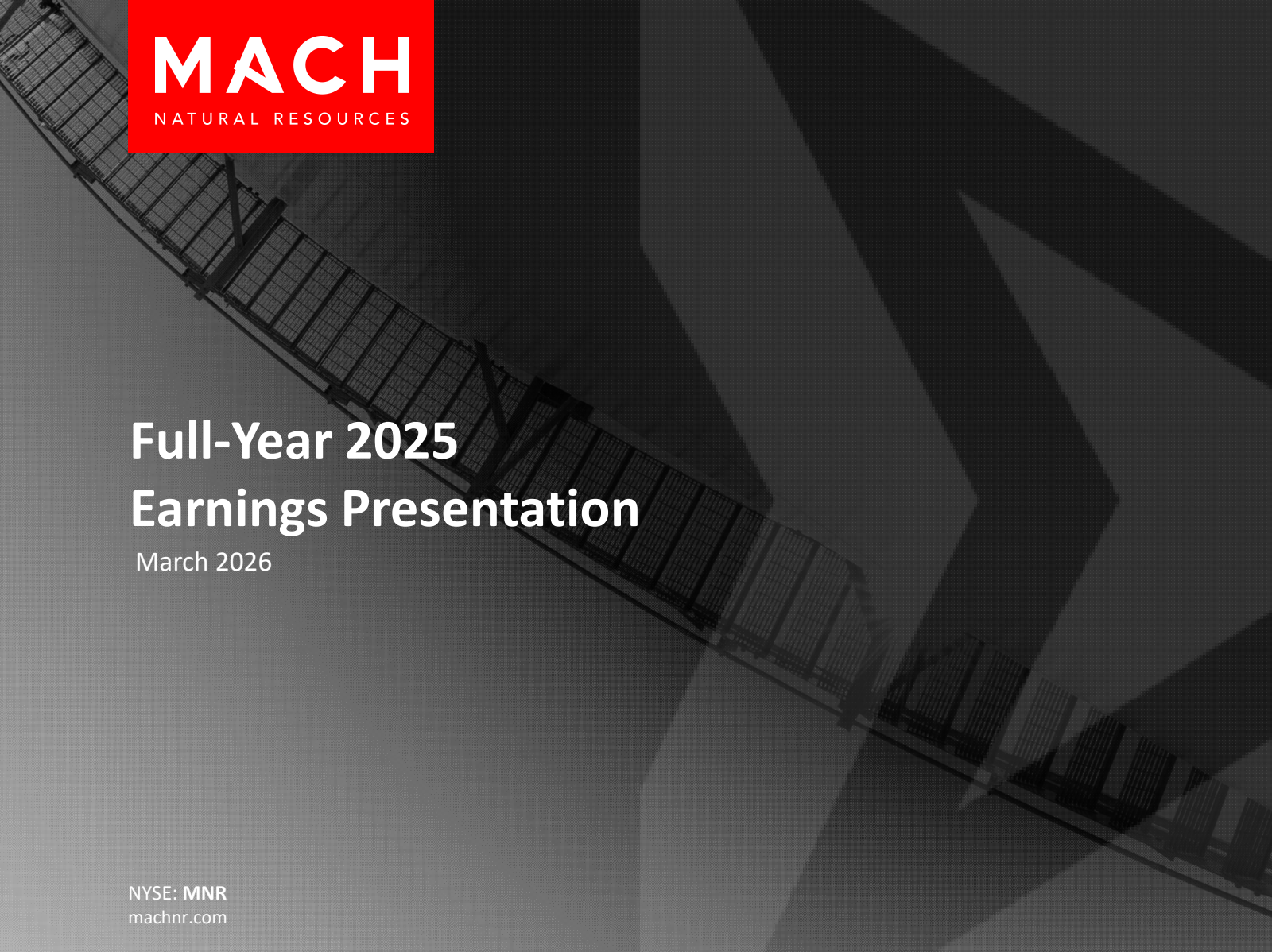 MACH
NATURAL RESOURCES

Full-Year 2025
Earnings Presentation
March 2026

NYSE: MNR
machnr.com